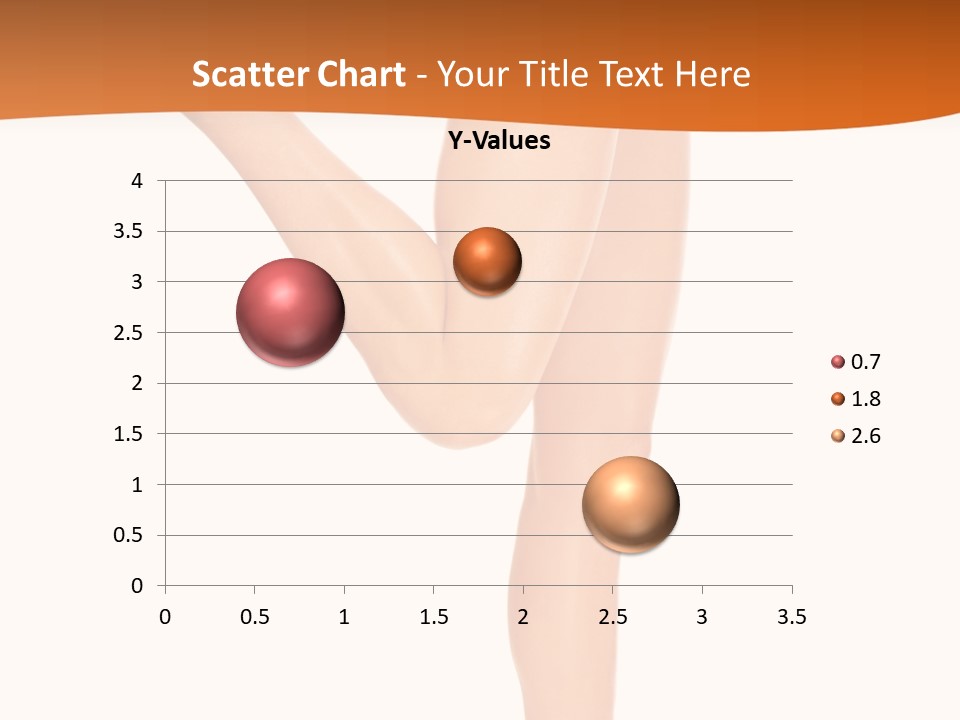 Scatter Chart - Your Title Text Here

Y-Values

4
3.5
3
2.5
2
1.5
1
0.5
0

0
0.5
1
1.5
2
2.5
3
3.5

0.7
1.8
2.6